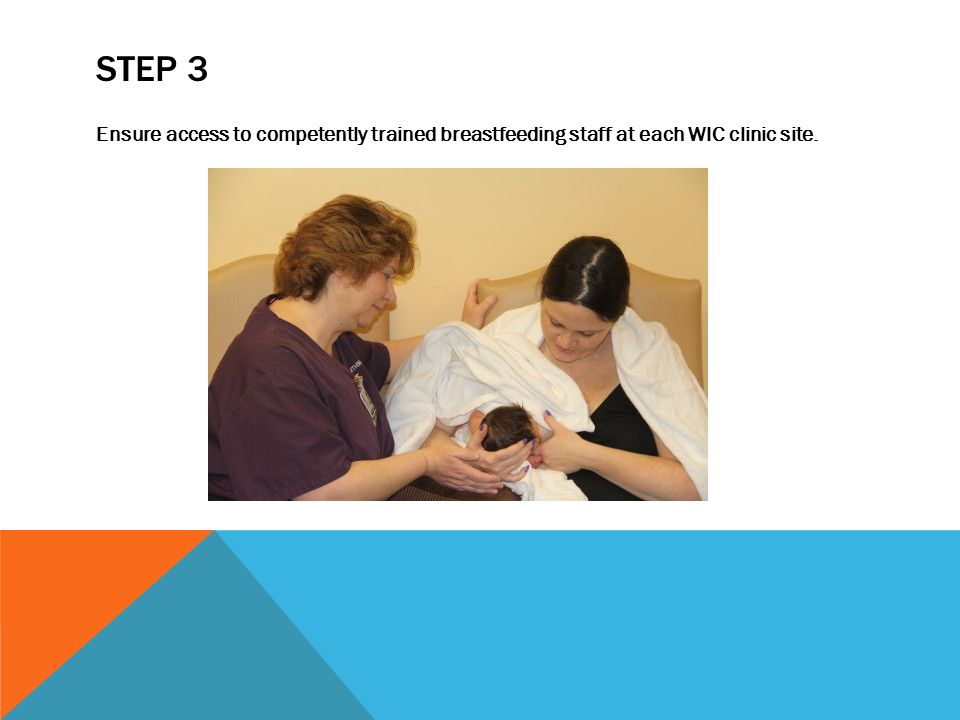 STEP 3

Ensure access to competently trained breastfeeding staff at each WIC clinic site.